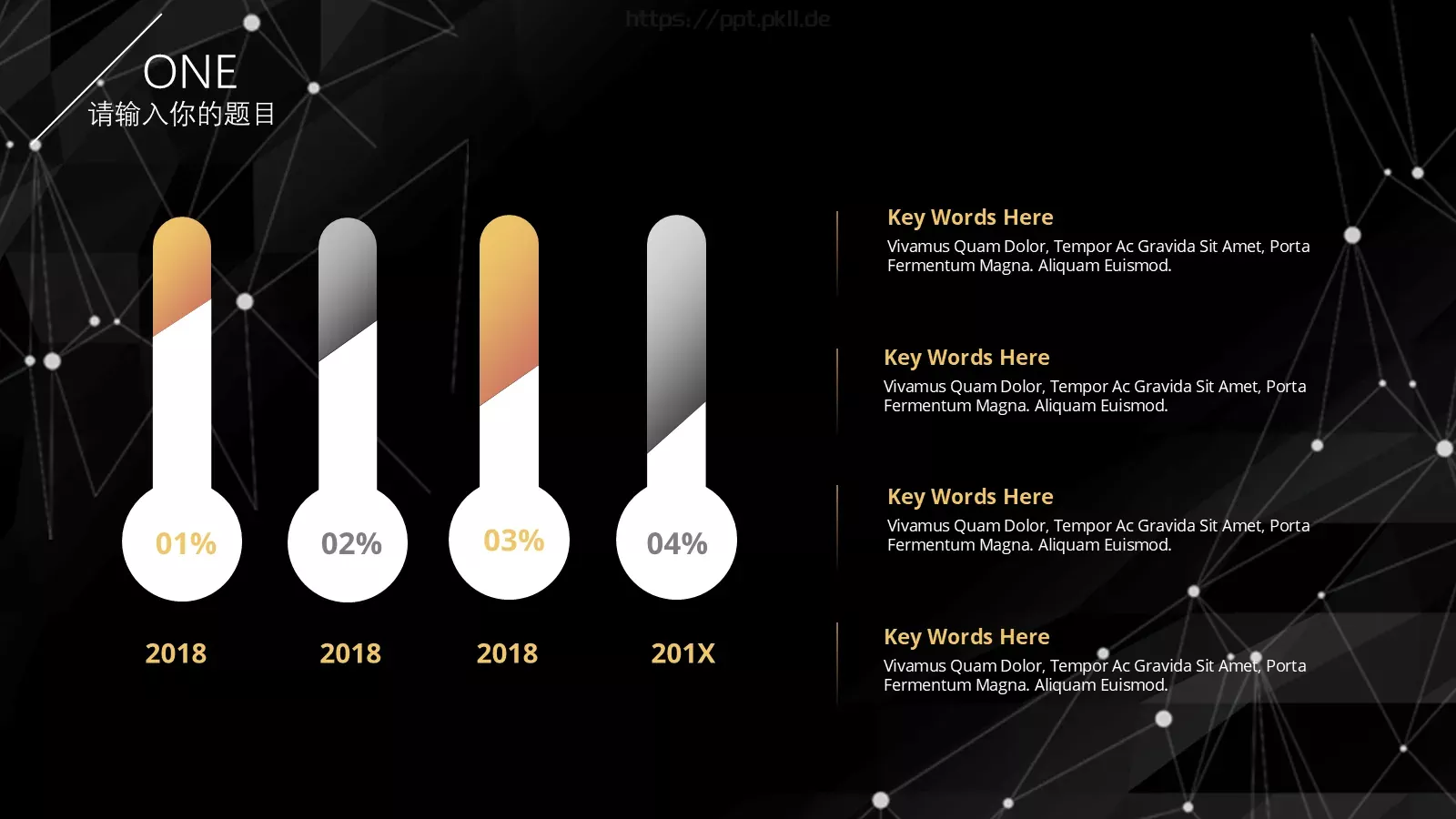 https://ppt.pkll.de

ONE
请输入你的题目

01%
02%
03%
04%

2018
2018
2018
201X

Key Words Here
Vivamus Quam Dolor, Tempor Ac Gravida Sit Amet, Porta Fermentum Magna. Aliquam Euismod.

Key Words Here
Vivamus Quam Dolor, Tempor Ac Gravida Sit Amet, Porta Fermentum Magna. Aliquam Euismod.

Key Words Here
Vivamus Quam Dolor, Tempor Ac Gravida Sit Amet, Porta Fermentum Magna. Aliquam Euismod.

Key Words Here
Vivamus Quam Dolor, Tempor Ac Gravida Sit Amet, Porta Fermentum Magna. Aliquam Euismod.